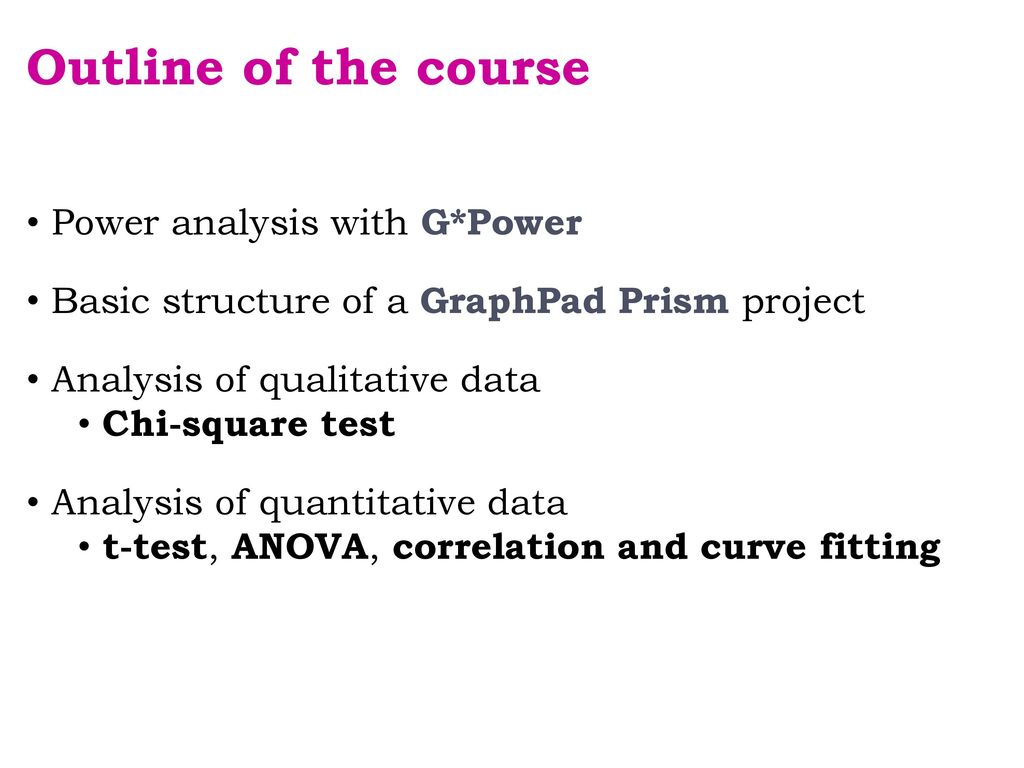 Outline of the course

• Power analysis with G*Power

• Basic structure of a GraphPad Prism project

• Analysis of qualitative data
  • Chi-square test

• Analysis of quantitative data
  • t-test, ANOVA, correlation and curve fitting